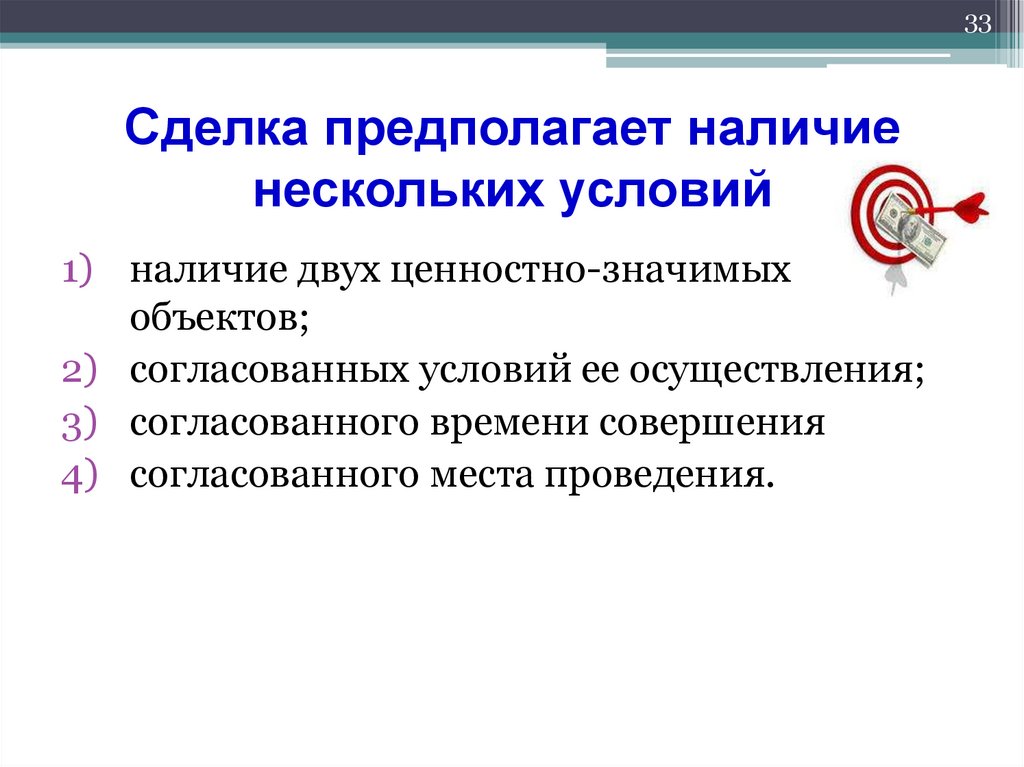 33

Сделка предполагает наличие нескольких условий

1) наличие двух ценностно-значимых объектов;
2) согласованных условий ее осуществления;
3) согласованного времени совершения
4) согласованного места проведения.